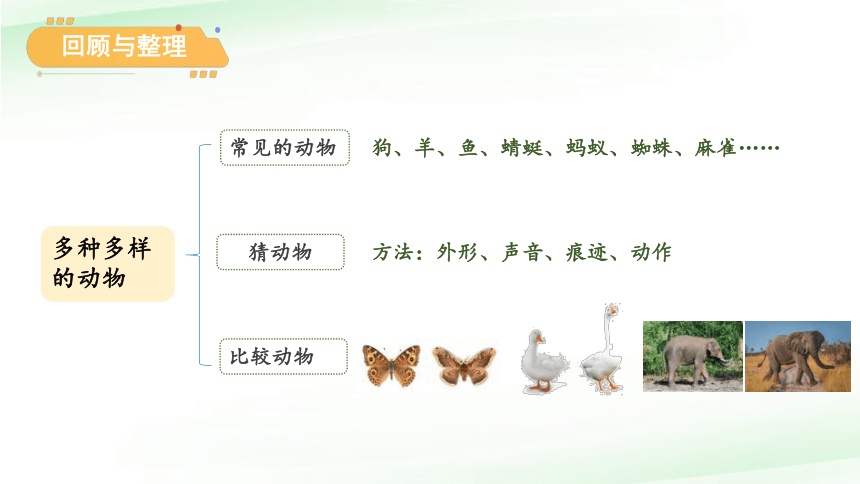 回顾与整理

多种多样的动物

常见的动物　狗、羊、鱼、蜻蜓、蚂蚁、蜘蛛、麻雀……

猜动物　方法：外形、声音、痕迹、动作

比较动物